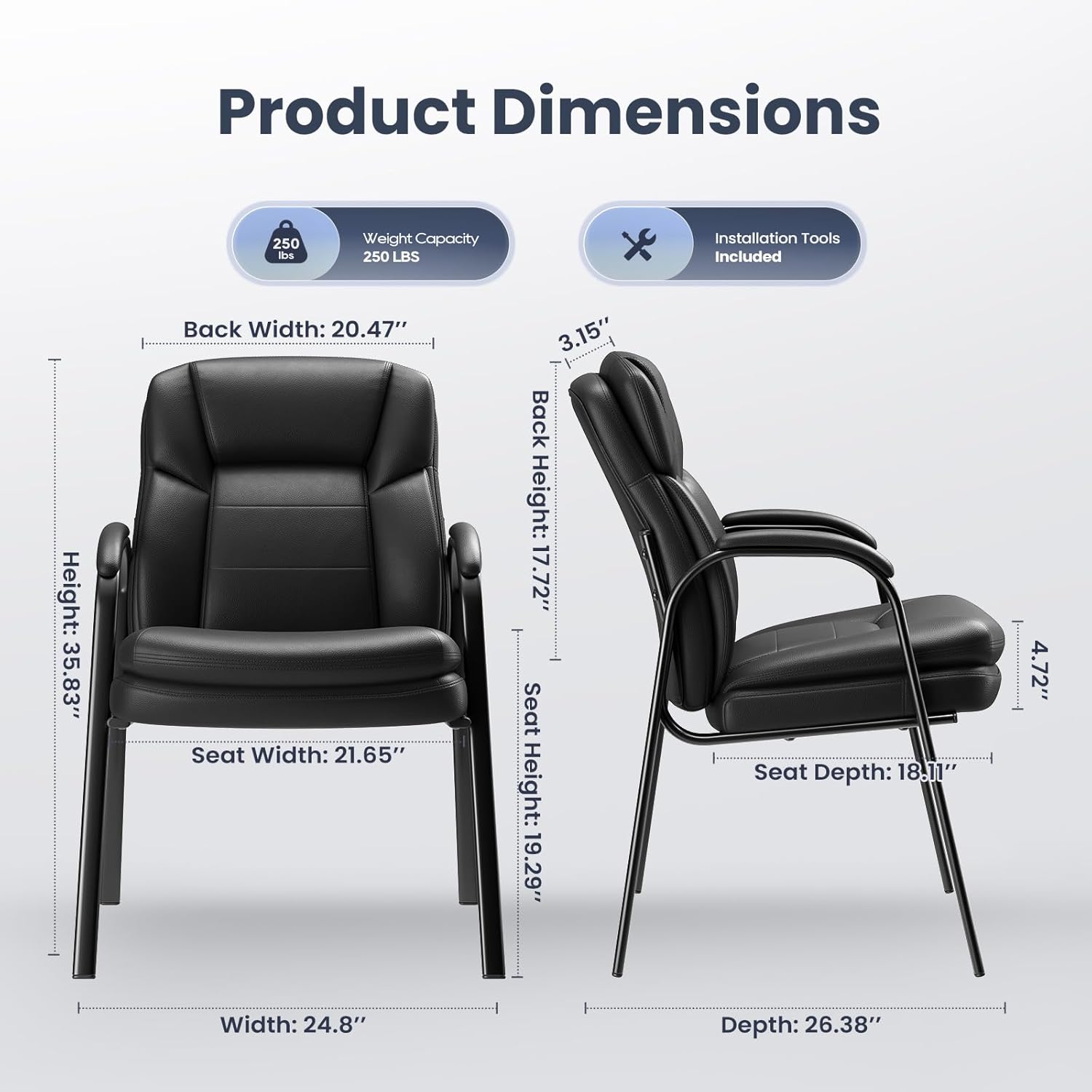 Product Dimensions

250 lbs

Weight Capacity
250 LBS

Installation Tools
Included

Back Width: 20.47''

Height: 35.83''

Seat Width: 21.65''

Seat Height: 19.29''

Width: 24.8''

3.15''

Back Height: 17.72''

4.72''

Seat Depth: 18.11''

Depth: 26.38''